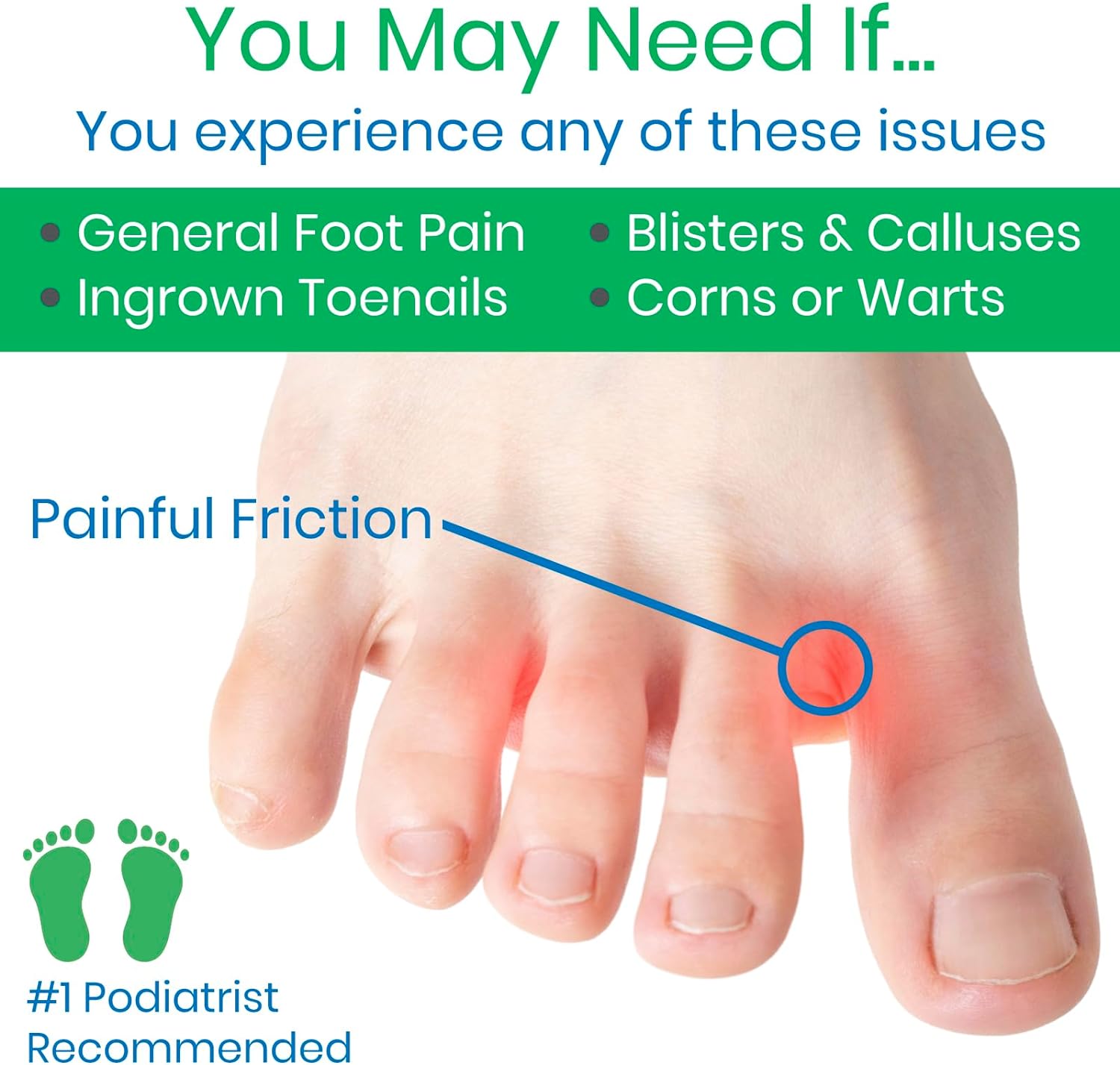 You May Need If...

You experience any of these issues

• General Foot Pain
• Ingrown Toenails

• Blisters & Calluses
• Corns or Warts

Painful Friction

#1 Podiatrist Recommended